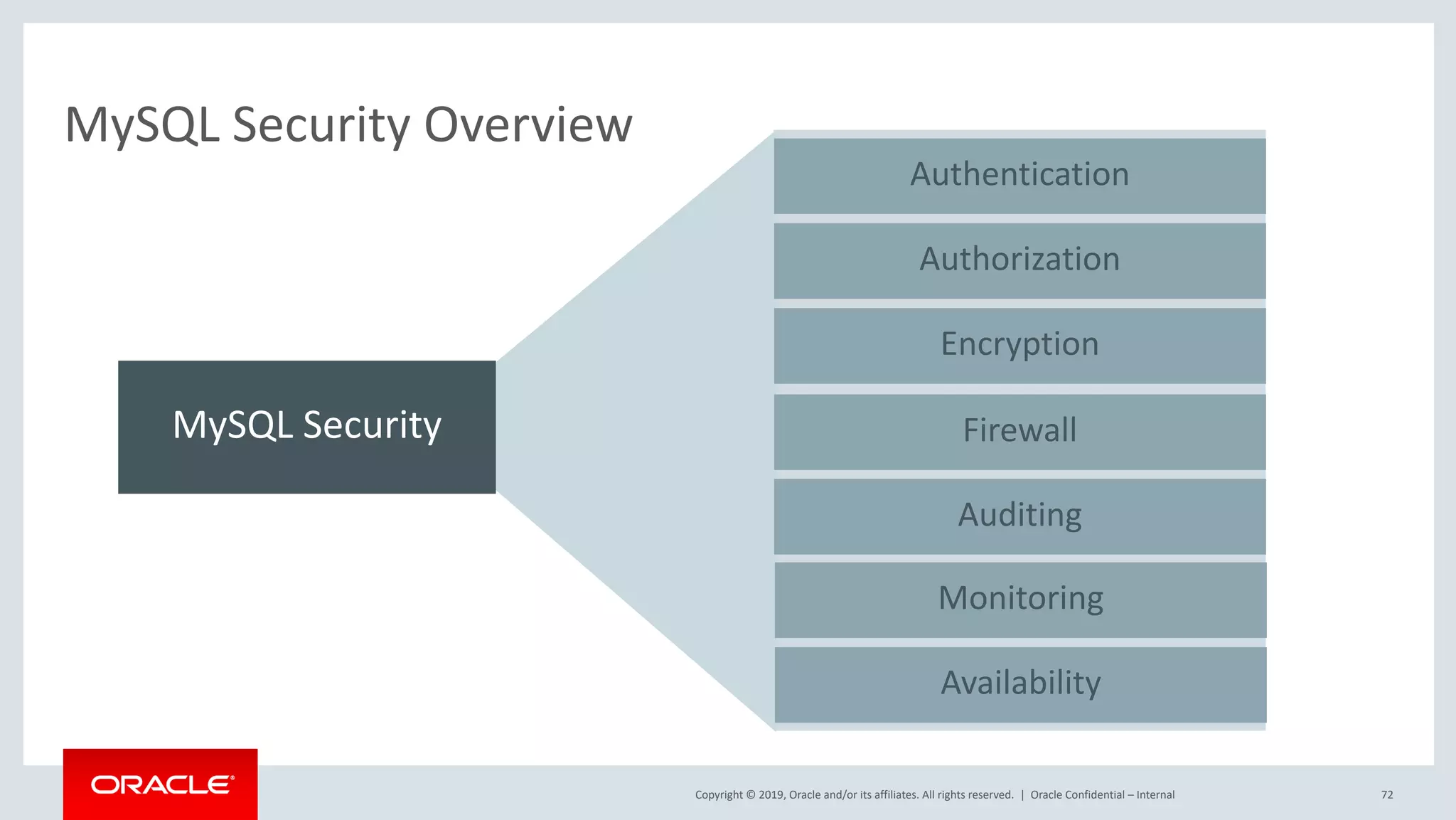 MySQL Security Overview

MySQL Security

Authentication

Authorization

Encryption

Firewall

Auditing

Monitoring

Availability

ORACLE

Copyright © 2019, Oracle and/or its affiliates. All rights reserved. | Oracle Confidential – Internal

72